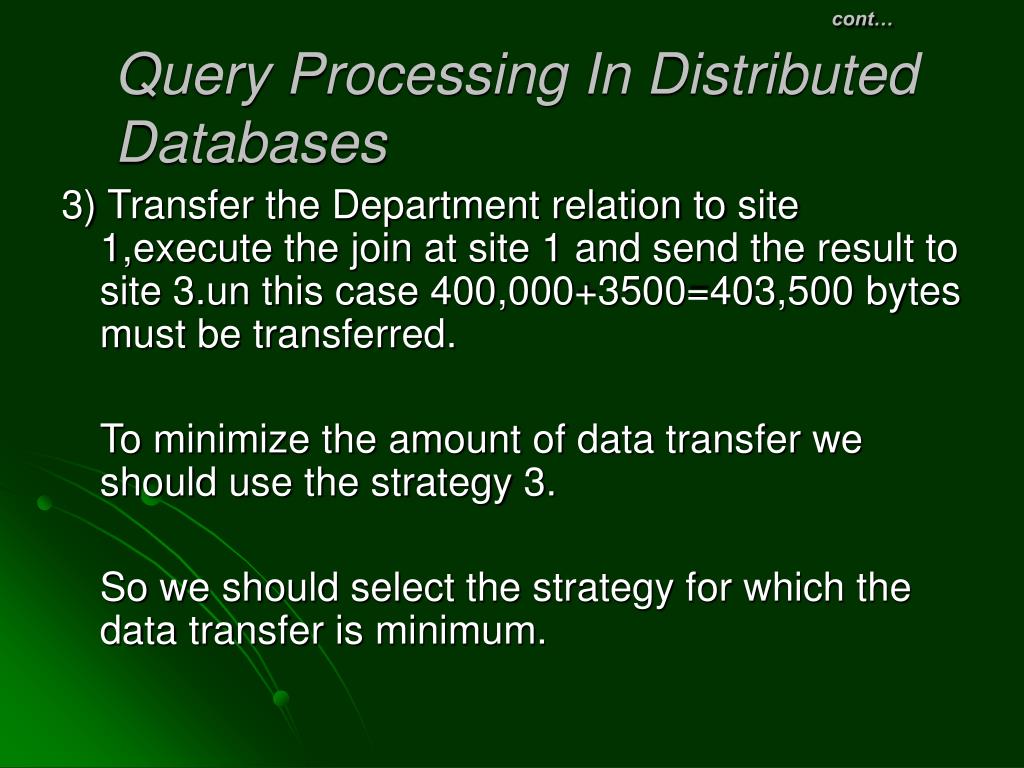 cont…

Query Processing In Distributed Databases

3) Transfer the Department relation to site 1,execute the join at site 1 and send the result to site 3.un this case 400,000+3500=403,500 bytes must be transferred.

To minimize the amount of data transfer we should use the strategy 3.

So we should select the strategy for which the data transfer is minimum.